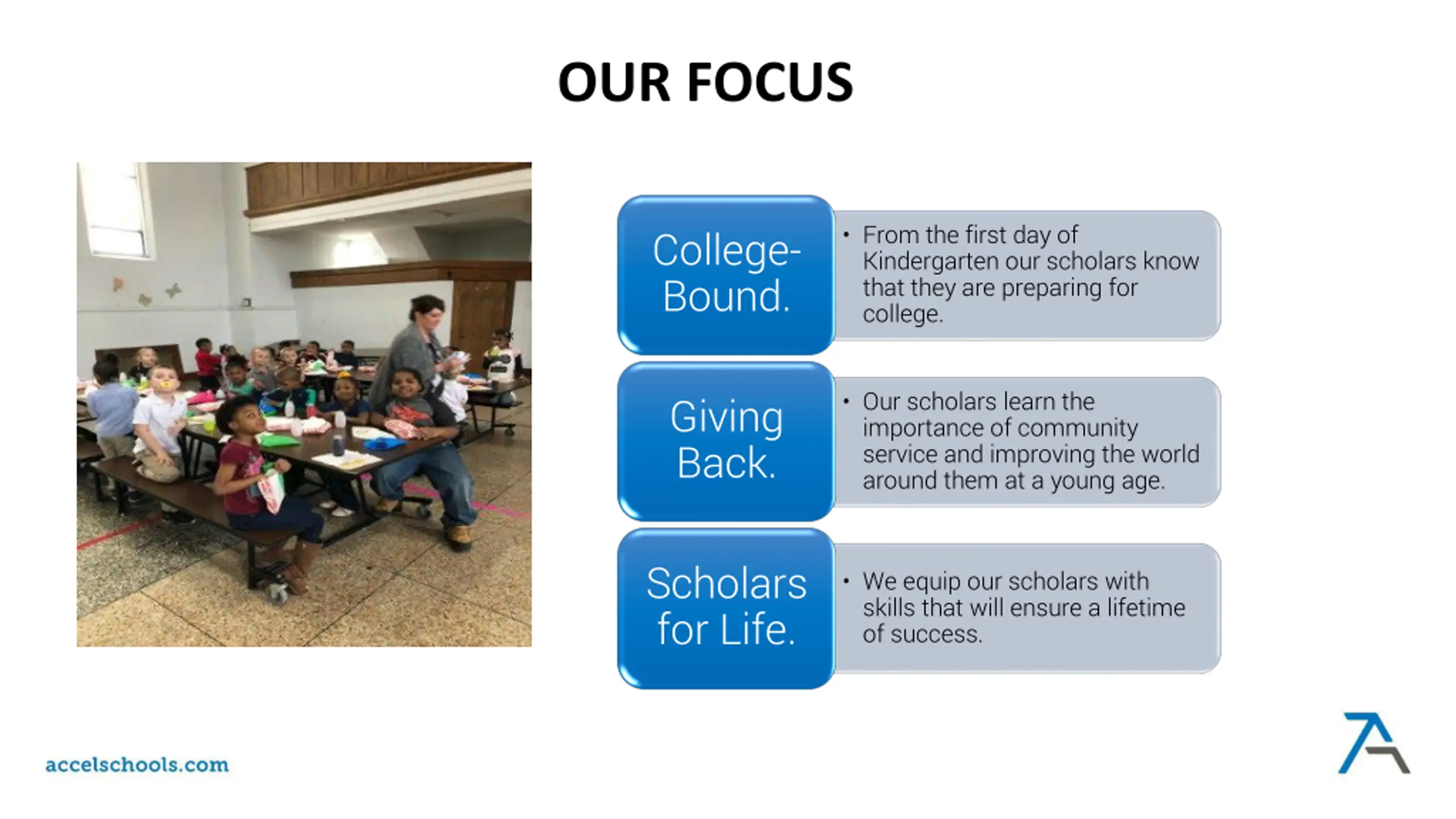 OUR FOCUS

College-Bound.

• From the first day of Kindergarten our scholars know that they are preparing for college.

Giving Back.

• Our scholars learn the importance of community service and improving the world around them at a young age.

Scholars for Life.

• We equip our scholars with skills that will ensure a lifetime of success.

accelschools.com